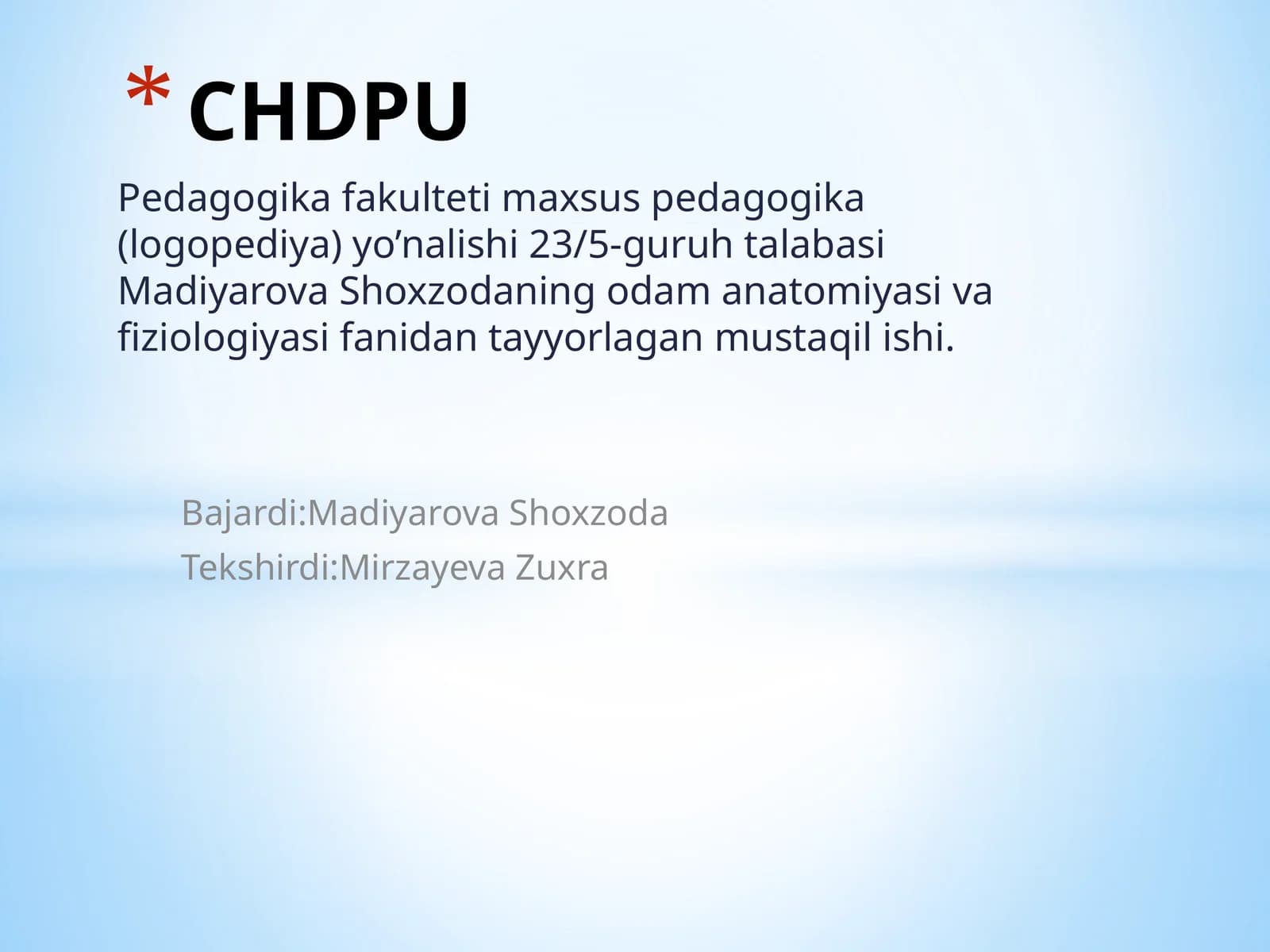 * CHDPU

Pedagogika fakulteti maxsus pedagogika (logopediya) yo’nalishi 23/5-guruh talabasi Madiyarova Shoxzodaning odam anatomiyasi va fiziologiyasi fanidan tayyorlagan mustaqil ishi.

Bajardi:Madiyarova Shoxzoda
Tekshirdi:Mirzayeva Zuxra